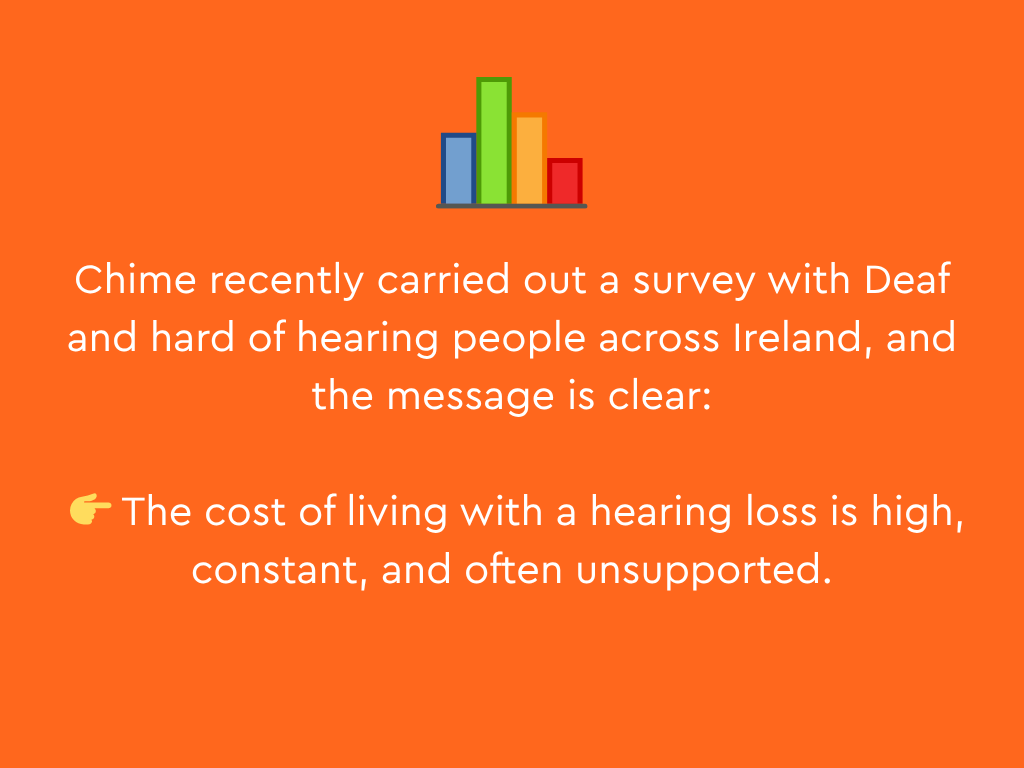 Chime recently carried out a survey with Deaf and hard of hearing people across Ireland, and the message is clear:

👉 The cost of living with a hearing loss is high, constant, and often unsupported.